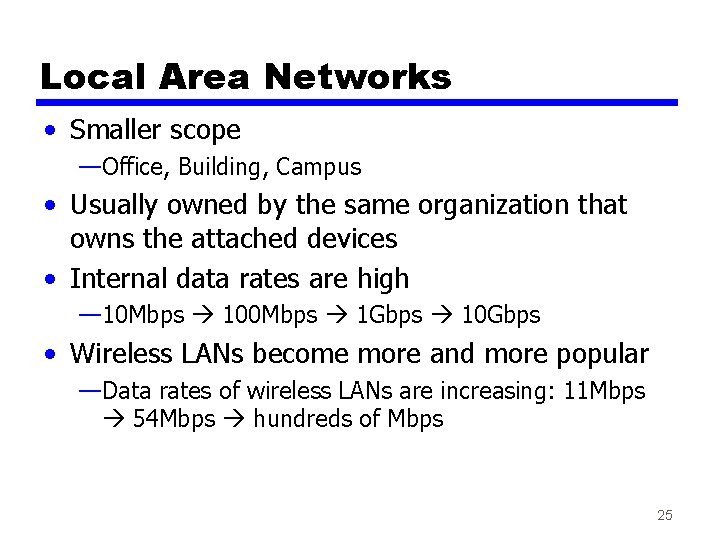 Local Area Networks

• Smaller scope
—Office, Building, Campus

• Usually owned by the same organization that owns the attached devices

• Internal data rates are high
—10Mbps → 100Mbps → 1Gbps → 10Gbps

• Wireless LANs become more and more popular
—Data rates of wireless LANs are increasing: 11Mbps → 54Mbps → hundreds of Mbps

25